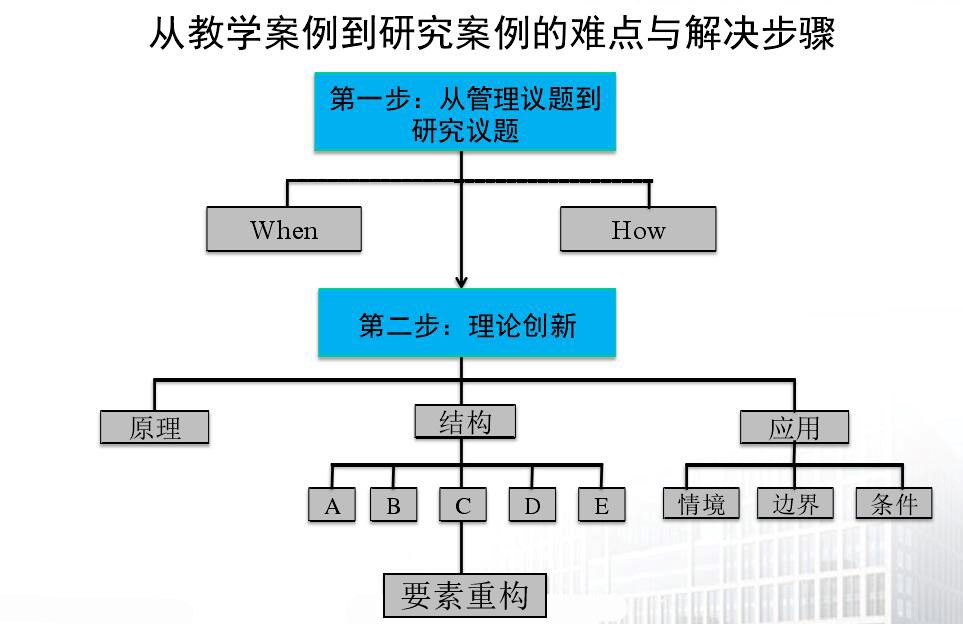 从教学案例到研究案例的难点与解决步骤

第一步：从管理议题到研究议题

When

How

第二步：理论创新

原理

结构

应用

A

B

C

D

E

情境

边界

条件

要素重构